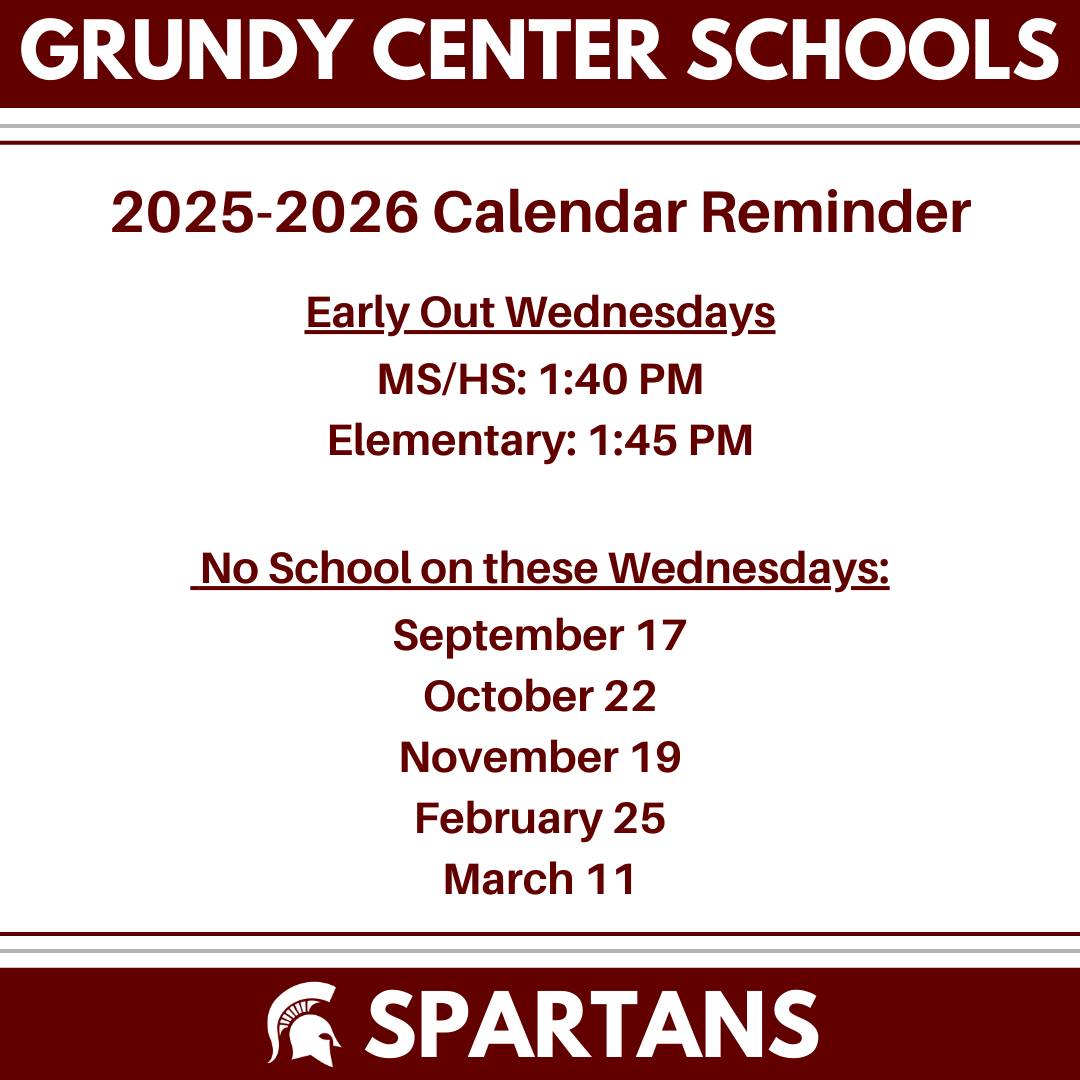 GRUNDY CENTER SCHOOLS

2025-2026 Calendar Reminder

Early Out Wednesdays

MS/HS: 1:40 PM

Elementary: 1:45 PM

No School on these Wednesdays:

September 17

October 22

November 19

February 25

March 11

SPARTANS